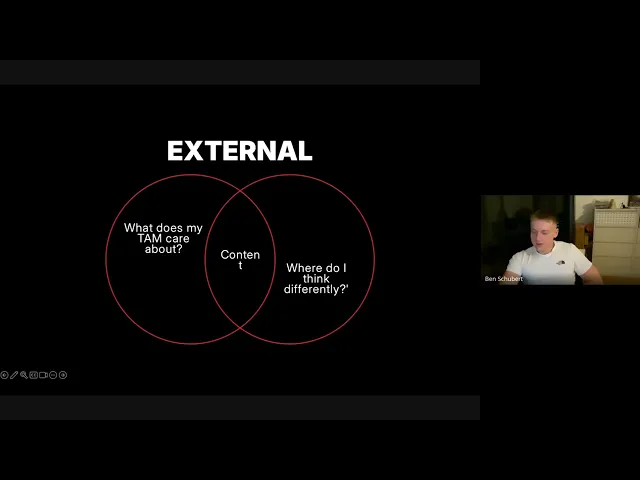 EXTERNAL

What does my TAM care about?

Conten t

Where do I think differently?'

Ben Schubert